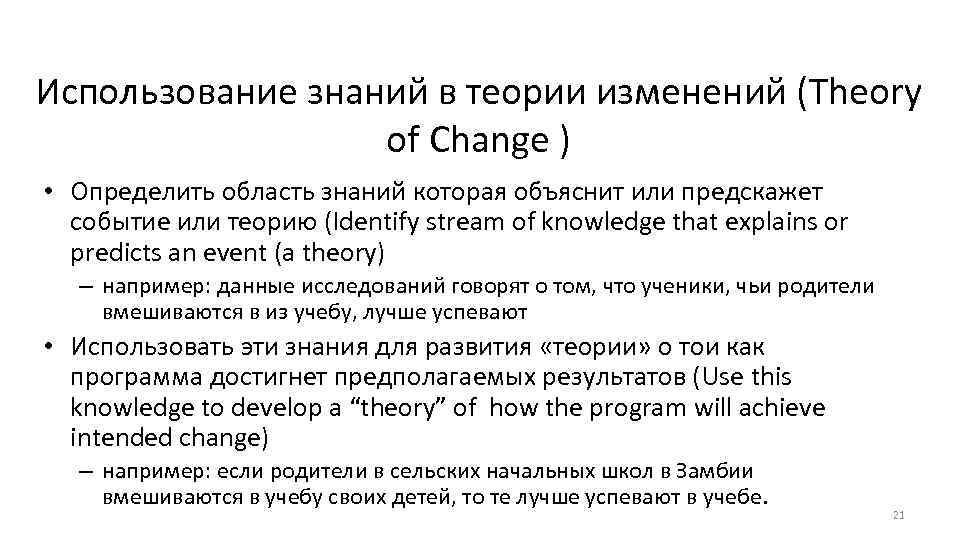 Использование знаний в теории изменений (Theory of Change )

• Определить область знаний которая объяснит или предскажет событие или теорию (Identify stream of knowledge that explains or predicts an event (a theory)

– например: данные исследований говорят о том, что ученики, чьи родители вмешиваются в из учебу, лучше успевают

• Использовать эти знания для развития «теории» о тои как программа достигнет предполагаемых результатов (Use this knowledge to develop a “theory” of how the program will achieve intended change)

– например: если родители в сельских начальных школ в Замбии вмешиваются в учебу своих детей, то те лучше успевают в учебе.

21